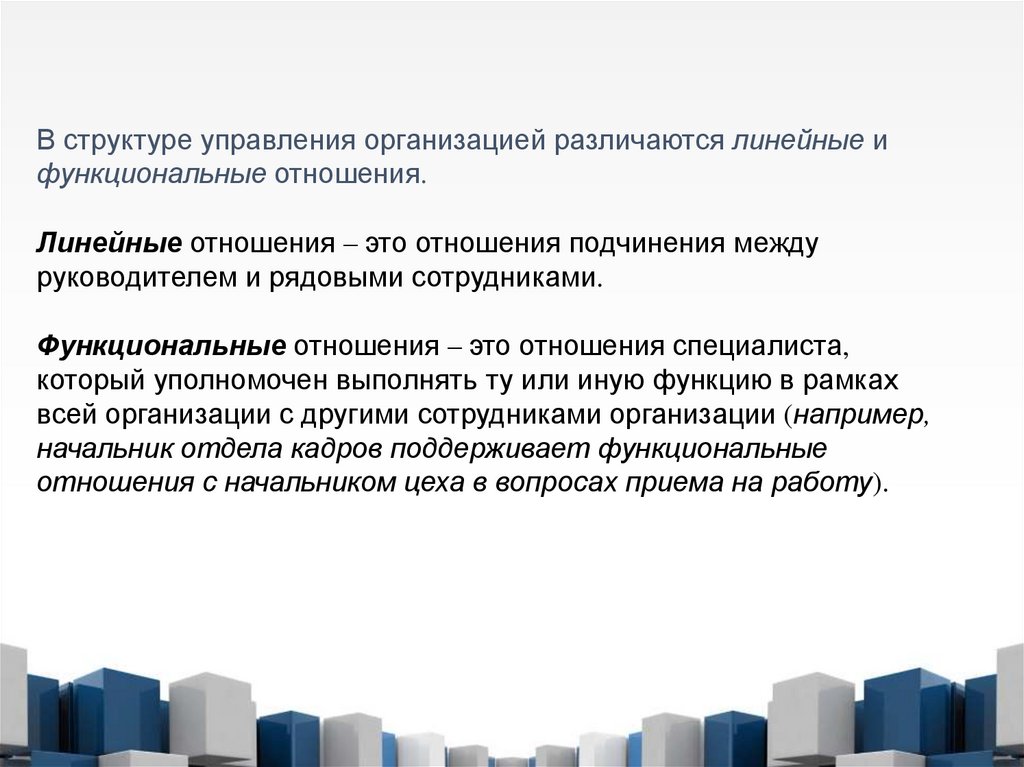 В структуре управления организацией различаются линейные и функциональные отношения.

Линейные отношения – это отношения подчинения между руководителем и рядовыми сотрудниками.

Функциональные отношения – это отношения специалиста, который уполномочен выполнять ту или иную функцию в рамках всей организации с другими сотрудниками организации (например, начальник отдела кадров поддерживает функциональные отношения с начальником цеха в вопросах приема на работу).